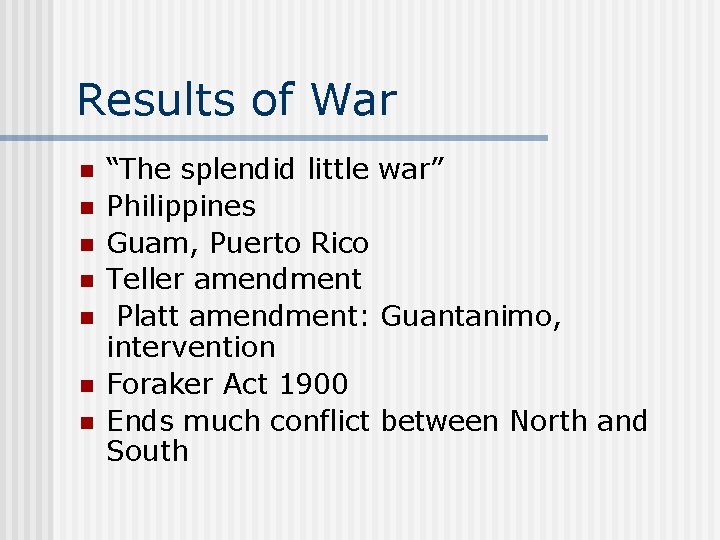 Results of War

- “The splendid little war”
- Philippines
- Guam, Puerto Rico
- Teller amendment
- Platt amendment: Guantanimo, intervention
- Foraker Act 1900
- Ends much conflict between North and South